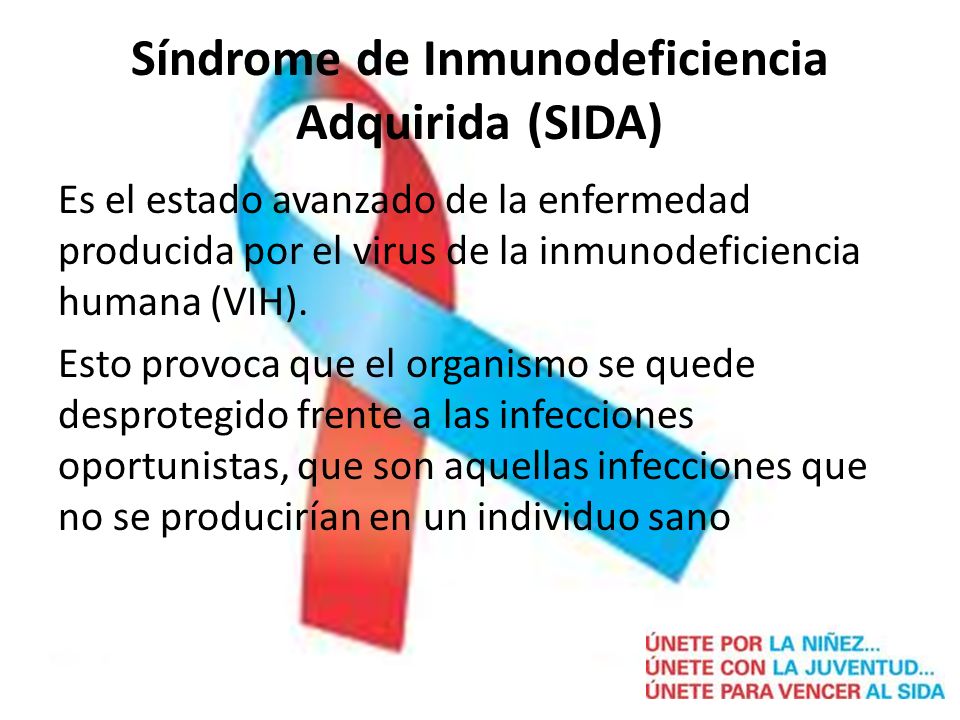 Síndrome de Inmunodeficiencia Adquirida (SIDA)

Es el estado avanzado de la enfermedad producida por el virus de la inmunodeficiencia humana (VIH).

Esto provoca que el organismo se quede desprotegido frente a las infecciones oportunistas, que son aquellas infecciones que no se producirían en un individuo sano

ÚNETE POR LA NIÑEZ...
ÚNETE CON LA JUVENTUD...
ÚNETE PARA VENCER AL SIDA